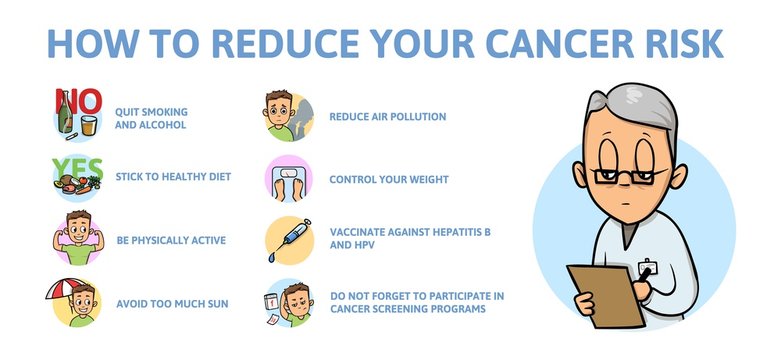 HOW TO REDUCE YOUR CANCER RISK

NO
QUIT SMOKING AND ALCOHOL

YES
STICK TO HEALTHY DIET

BE PHYSICALLY ACTIVE

AVOID TOO MUCH SUN

REDUCE AIR POLLUTION

CONTROL YOUR WEIGHT

VACCINATE AGAINST HEPATITIS B AND HPV

DO NOT FORGET TO PARTICIPATE IN CANCER SCREENING PROGRAMS